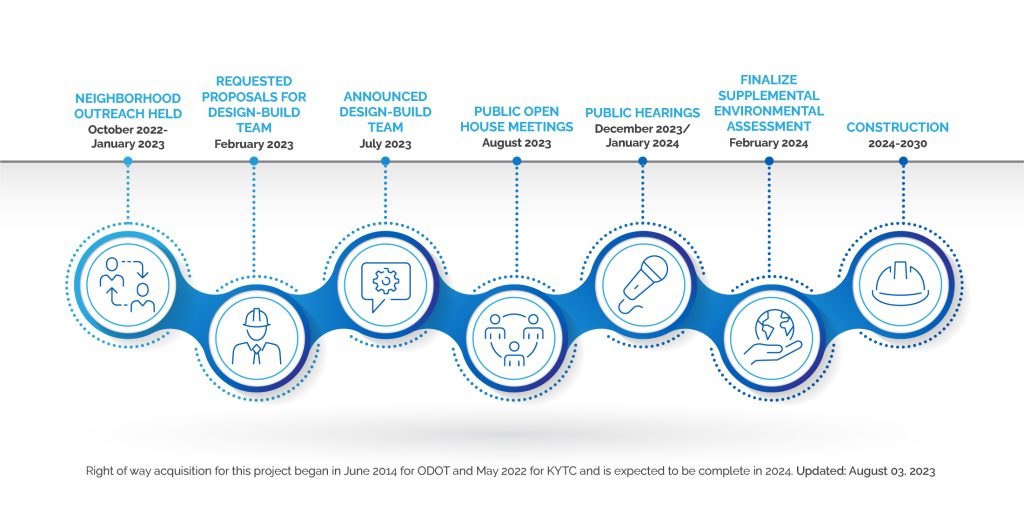 NEIGHBORHOOD OUTREACH HELD
October 2022-January 2023

REQUESTED PROPOSALS FOR DESIGN-BUILD TEAM
February 2023

ANNOUNCED DESIGN-BUILD TEAM
July 2023

PUBLIC OPEN HOUSE MEETINGS
August 2023

PUBLIC HEARINGS
December 2023/ January 2024

FINALIZE SUPPLEMENTAL ENVIRONMENTAL ASSESSMENT
February 2024

CONSTRUCTION
2024-2030

Right of way acquisition for this project began in June 2014 for ODOT and May 2022 for KYTC and is expected to be complete in 2024. Updated: August 03, 2023